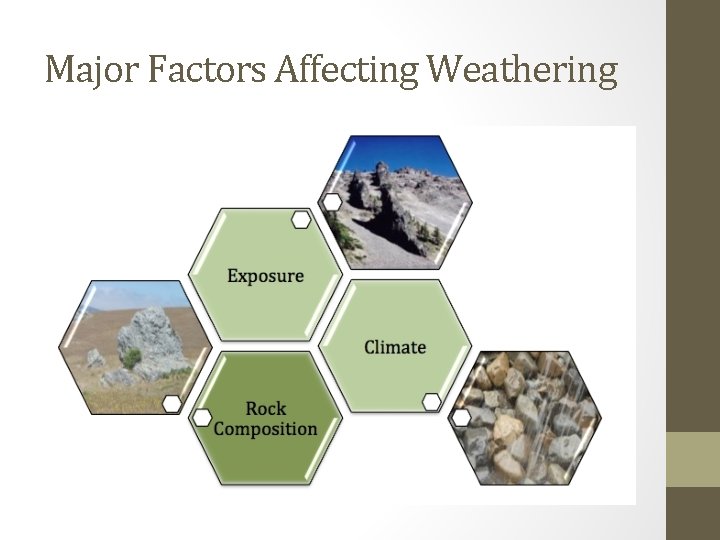 Major Factors Affecting Weathering

Exposure

Climate

Rock Composition